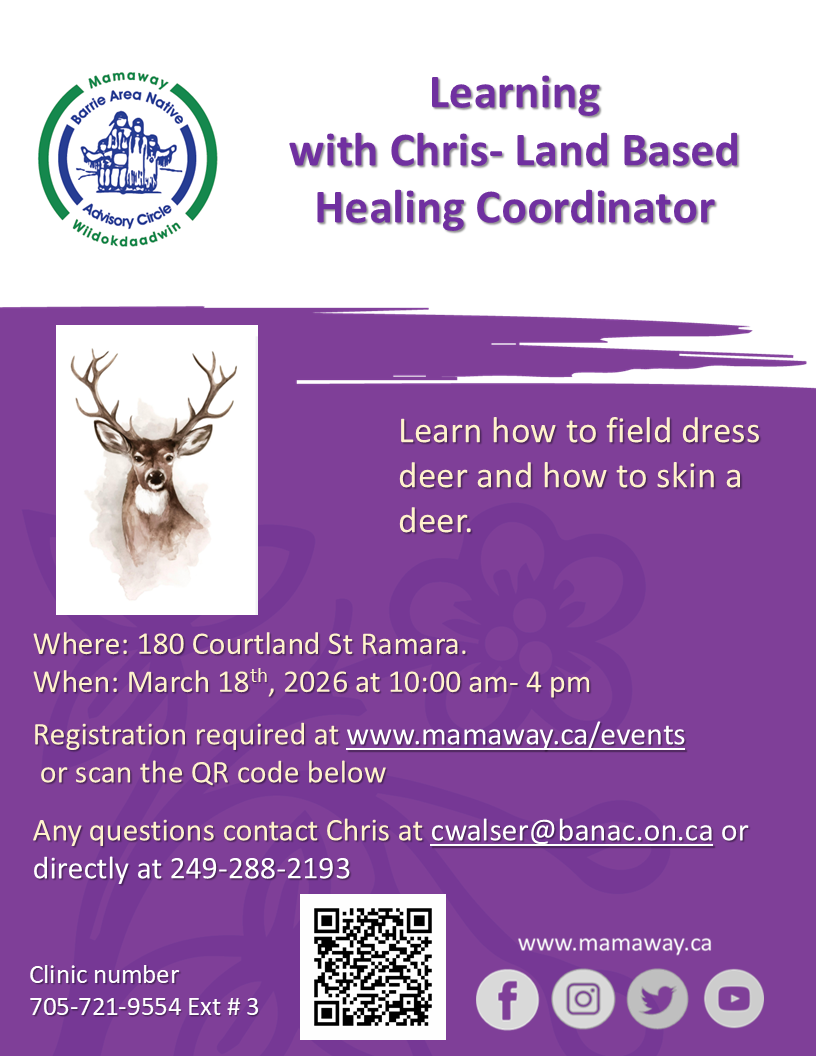 Mamaway
Barrie Area Native
Advisory Circle
Wiidokdaadwin

Learning with Chris- Land Based Healing Coordinator

Learn how to field dress deer and how to skin a deer.

Where: 180 Courtland St Ramara.
When: March 18$^{th}$, 2026 at 10:00 am- 4 pm

Registration required at www.mamaway.ca/events or scan the QR code below

Any questions contact Chris at cwalser@banac.on.ca or directly at 249-288-2193

Clinic number
705-721-9554 Ext # 3

www.mamaway.ca